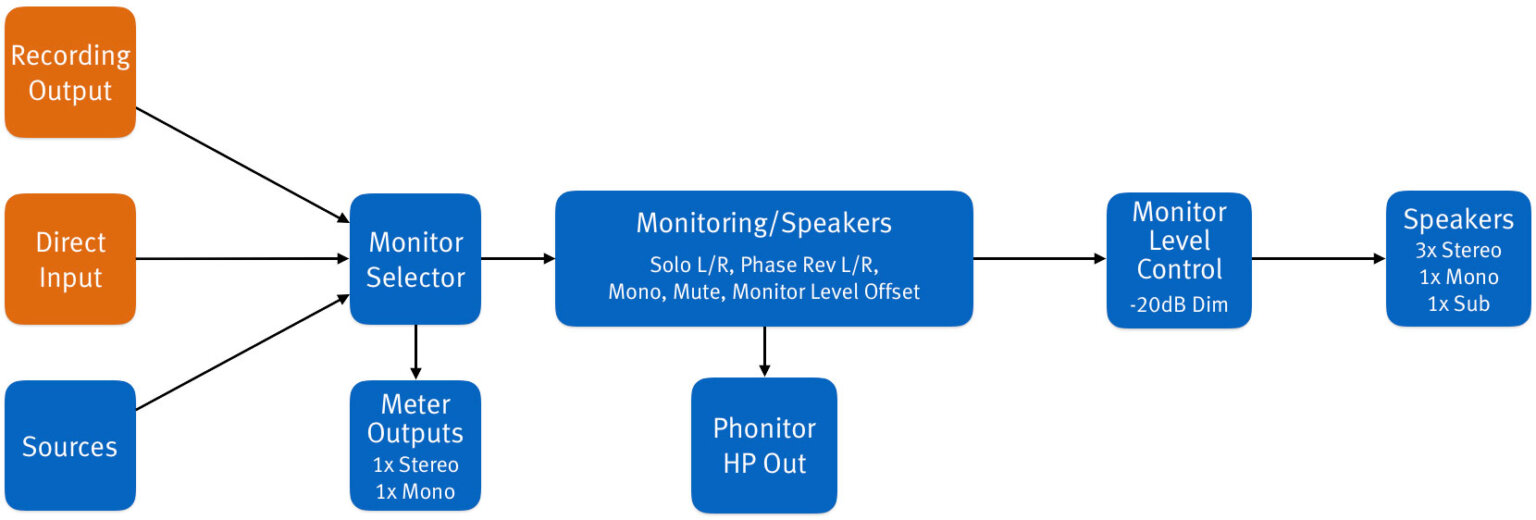 Recording Output

Direct Input

Sources

Monitor Selector

Meter Outputs
1x Stereo
1x Mono

Monitoring/Speakers
Solo L/R, Phase Rev L/R, Mono, Mute, Monitor Level Offset

Phonitor HP Out

Monitor Level Control
-20dB Dim

Speakers
3x Stereo
1x Mono
1x Sub